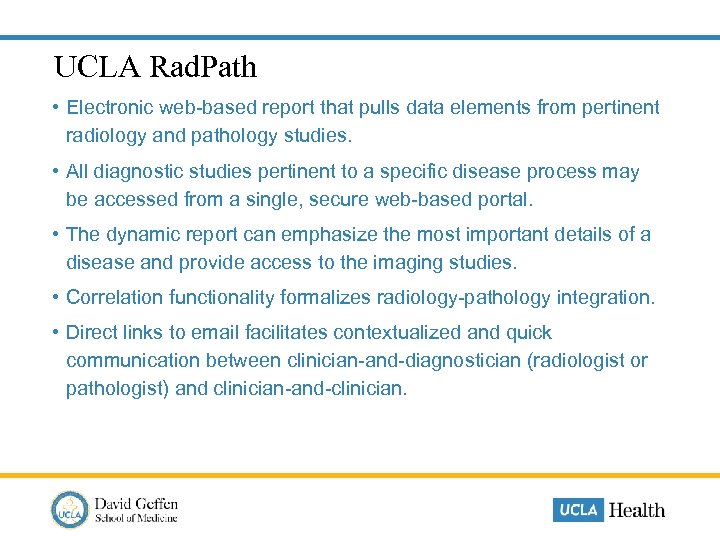 UCLA RadPath

• Electronic web-based report that pulls data elements from pertinent radiology and pathology studies.

• All diagnostic studies pertinent to a specific disease process may be accessed from a single, secure web-based portal.

• The dynamic report can emphasize the most important details of a disease and provide access to the imaging studies.

• Correlation functionality formalizes radiology-pathology integration.

• Direct links to email facilitates contextualized and quick communication between clinician-and-diagnostician (radiologist or pathologist) and clinician-and-clinician.

UCLA David Geffen School of Medicine

UCLA Health